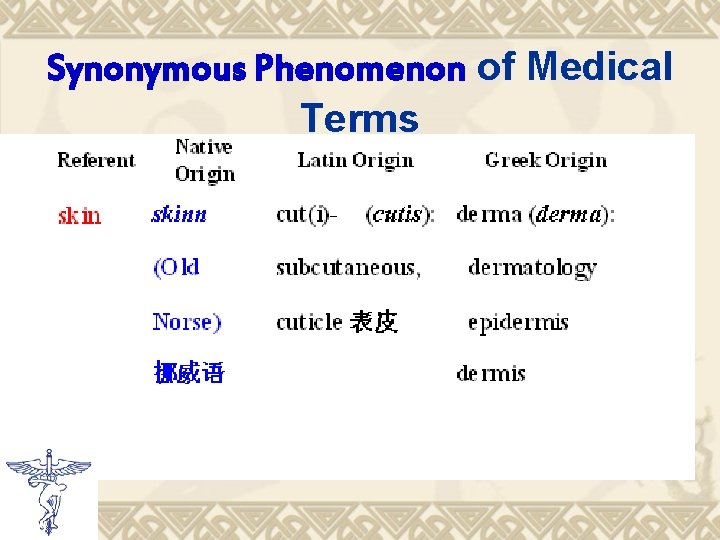 Synonymous Phenomenon of Medical Terms

| Referent | Native Origin | Latin Origin | Greek Origin |
|---|---|---|---|
| skin | skinn | cut(i)- (cutis): | derma (derma): |
| | (Old | subcutaneous, | dermatology |
| | Norse) | cuticle 表皮 | epidermis |
| | 挪威语 | | dermis |